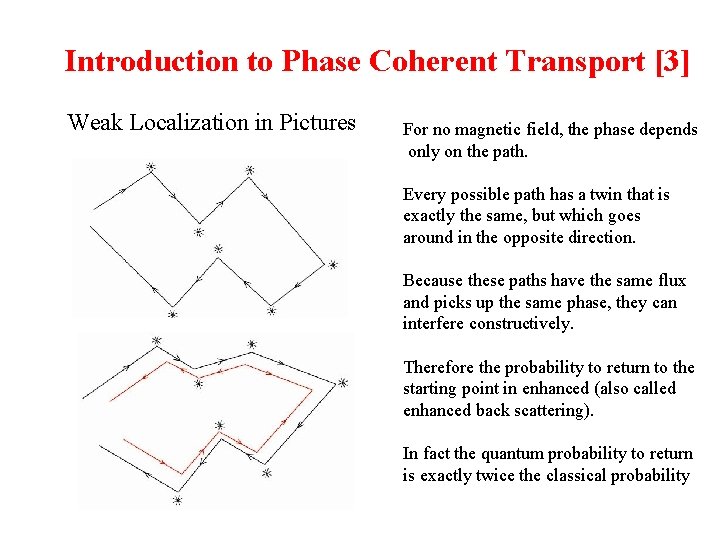 Introduction to Phase Coherent Transport [3]

Weak Localization in Pictures

For no magnetic field, the phase depends only on the path.

Every possible path has a twin that is exactly the same, but which goes around in the opposite direction.

Because these paths have the same flux and picks up the same phase, they can interfere constructively.

Therefore the probability to return to the starting point in enhanced (also called enhanced back scattering).

In fact the quantum probability to return is exactly twice the classical probability